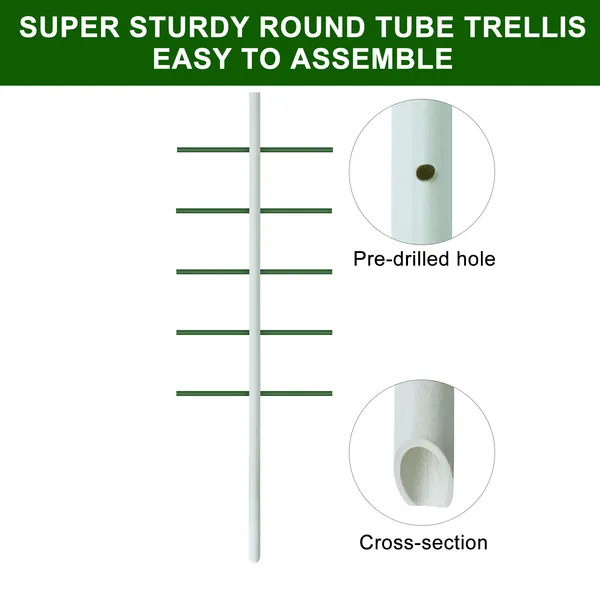 SUPER STURDY ROUND TUBE TRELLIS
EASY TO ASSEMBLE

Pre-drilled hole

Cross-section